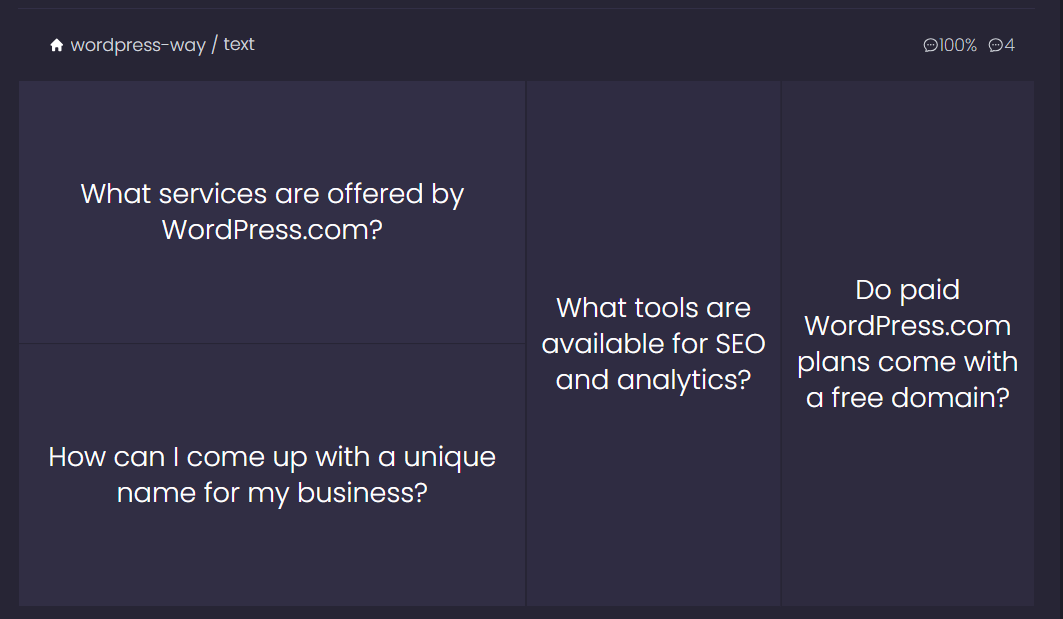 wordpress-way / text

100% 4

What services are offered by WordPress.com?

How can I come up with a unique name for my business?

What tools are available for SEO and analytics?

Do paid WordPress.com plans come with a free domain?